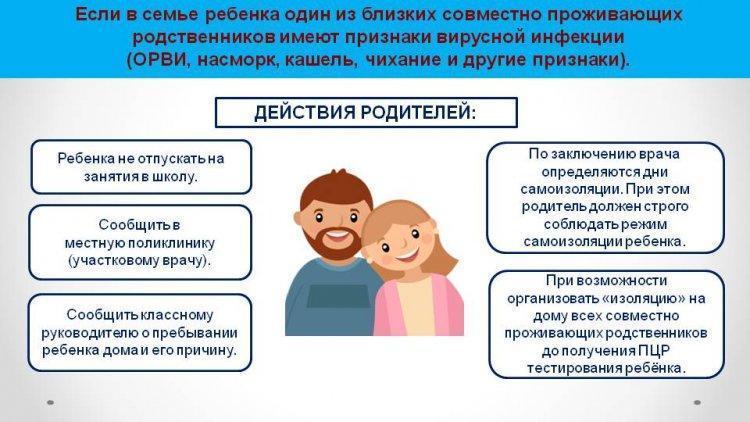 Если в семье ребенка один из близких совместно проживающих родственников имеют признаки вирусной инфекции (ОРВИ, насморк, кашель, чихание и другие признаки).

ДЕЙСТВИЯ РОДИТЕЛЕЙ:

Ребенка не отпускать на занятия в школу.

Сообщить в местную поликлинику (участковому врачу).

Сообщить классному руководителю о пребывании ребенка дома и его причину.

По заключению врача определяются дни самоизоляции. При этом родитель должен строго соблюдать режим самоизоляции ребенка.

При возможности организовать «изоляцию» на дому всех совместно проживающих родственников до получения ПЦР тестирования ребёнка.